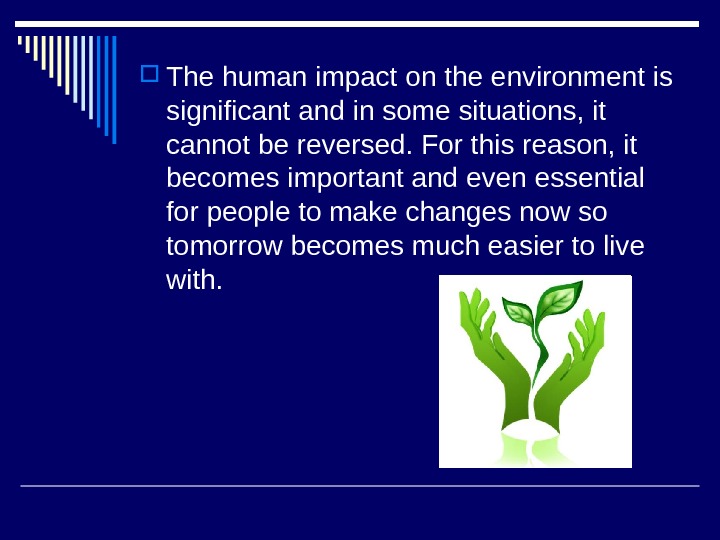 The human impact on the environment is significant and in some situations, it cannot be reversed. For this reason, it becomes important and even essential for people to make changes now so tomorrow becomes much easier to live with.